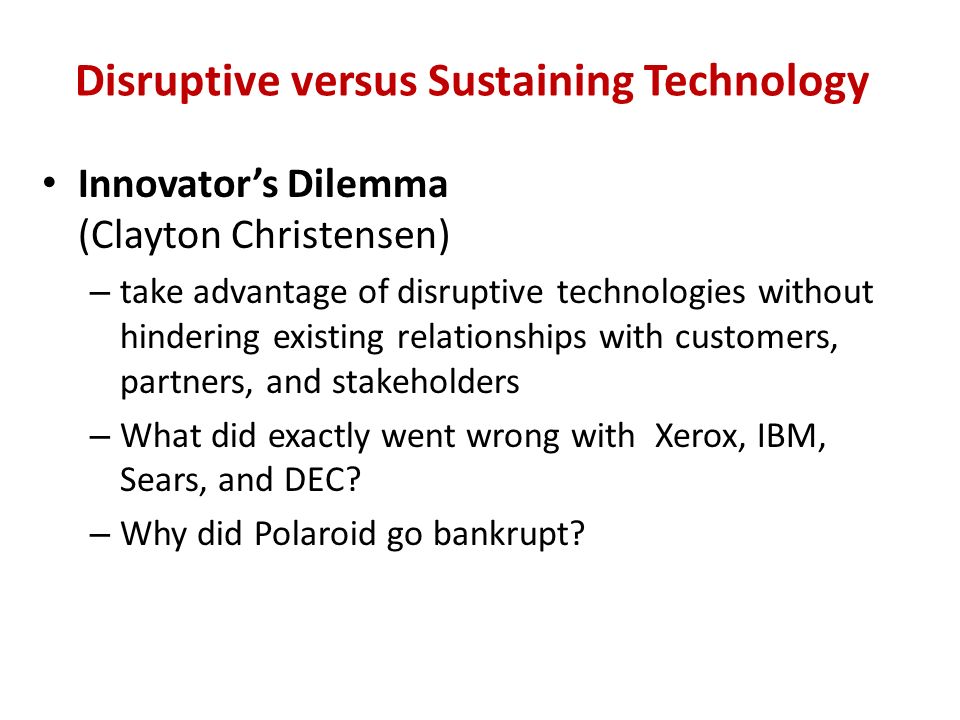 Disruptive versus Sustaining Technology

• Innovator's Dilemma
(Clayton Christensen)

– take advantage of disruptive technologies without hindering existing relationships with customers, partners, and stakeholders

– What did exactly went wrong with Xerox, IBM, Sears, and DEC?

– Why did Polaroid go bankrupt?